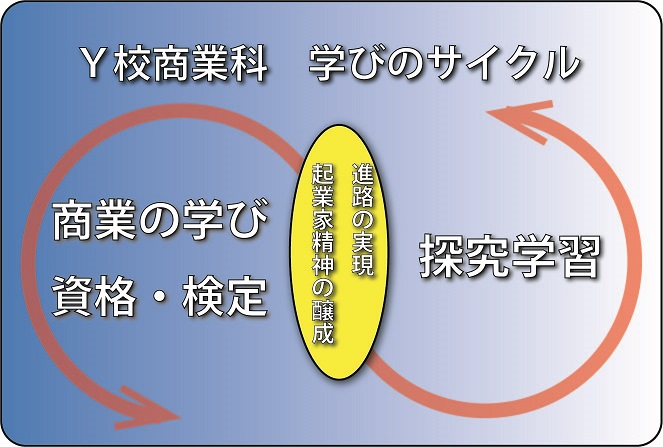 Ｙ校商業科　学びのサイクル

商業の学び

資格・検定

進路の実現

起業家精神の醸成

探究学習